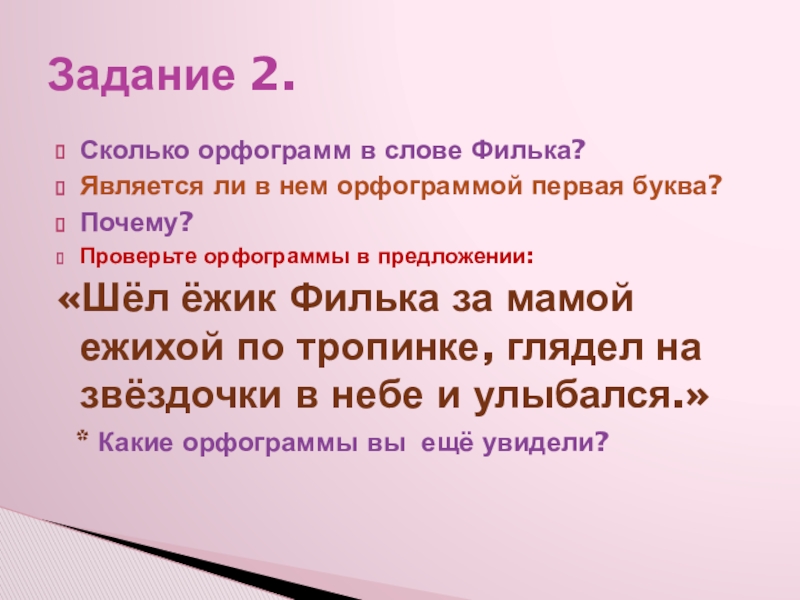 Задание 2.

Сколько орфограмм в слове Филька?

Является ли в нем орфограммой первая буква?

Почему?

Проверьте орфограммы в предложении:

«Шёл ёжик Филька за мамой ежихой по тропинке, глядел на звёздочки в небе и улыбался.»

* Какие орфограммы вы ещё увидели?